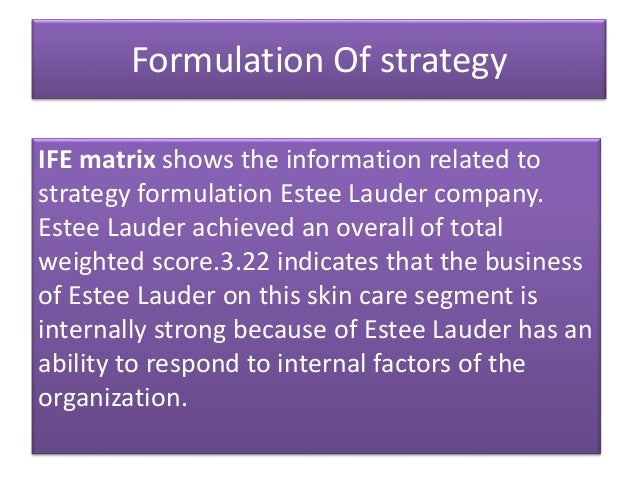 Formulation Of strategy

IFE matrix shows the information related to strategy formulation Estee Lauder company. Estee Lauder achieved an overall of total weighted score.3.22 indicates that the business of Estee Lauder on this skin care segment is internally strong because of Estee Lauder has an ability to respond to internal factors of the organization.